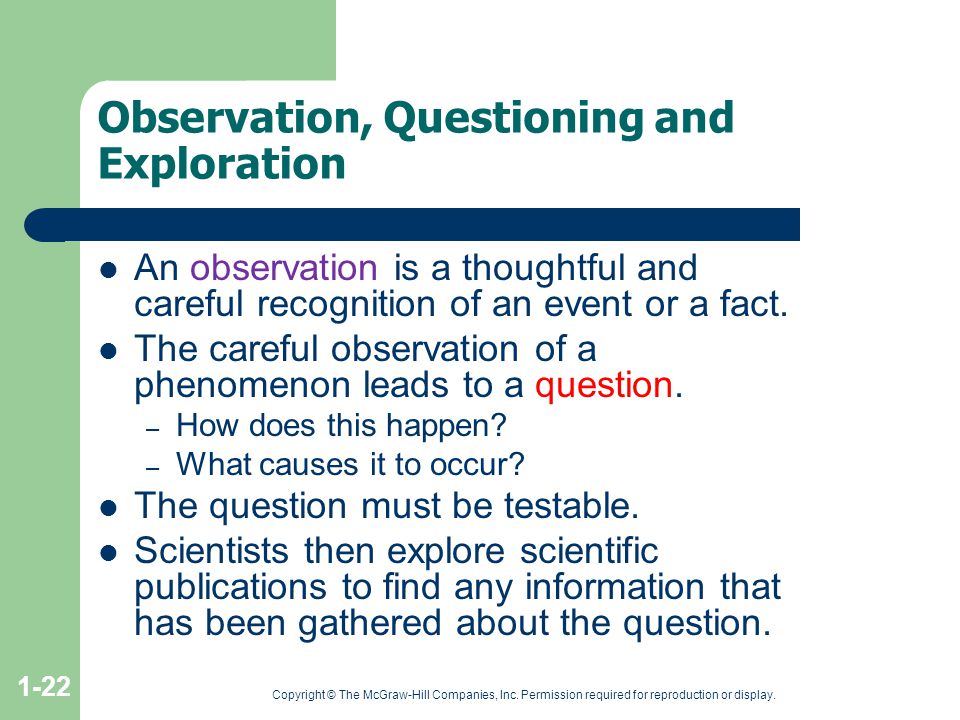 Observation, Questioning and Exploration

- An observation is a thoughtful and careful recognition of an event or a fact.
- The careful observation of a phenomenon leads to a question.
  – How does this happen?
  – What causes it to occur?
- The question must be testable.
- Scientists then explore scientific publications to find any information that has been gathered about the question.

1-22

Copyright © The McGraw-Hill Companies, Inc. Permission required for reproduction or display.